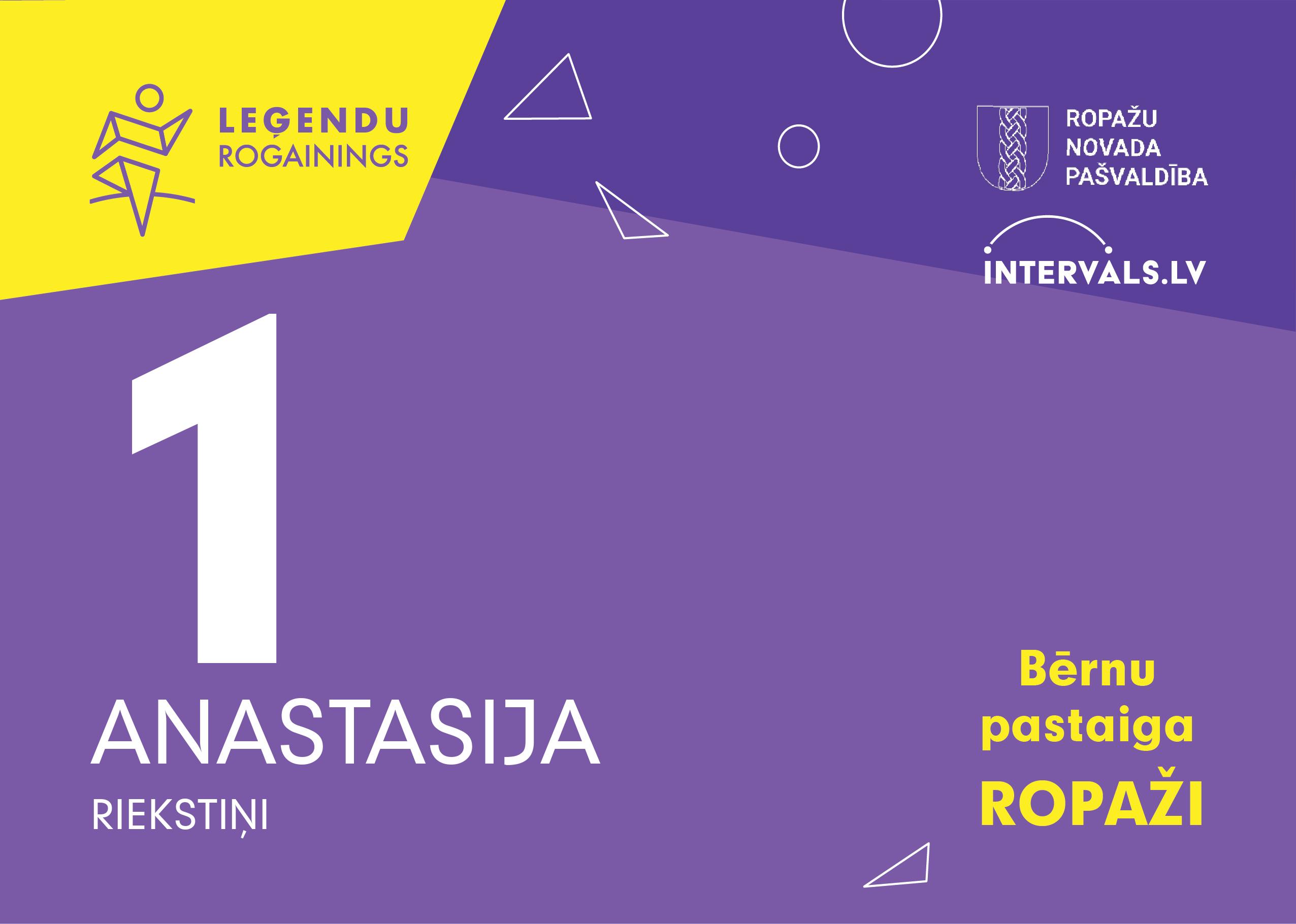 LEĢENDU ROGAININGS

ROPAŽU NOVADA PAŠVALDĪBA

INTERVALS.LV

1

ANASTASIJA

RIEKSTIŅI

Bērnu pastaiga

ROPAŽI